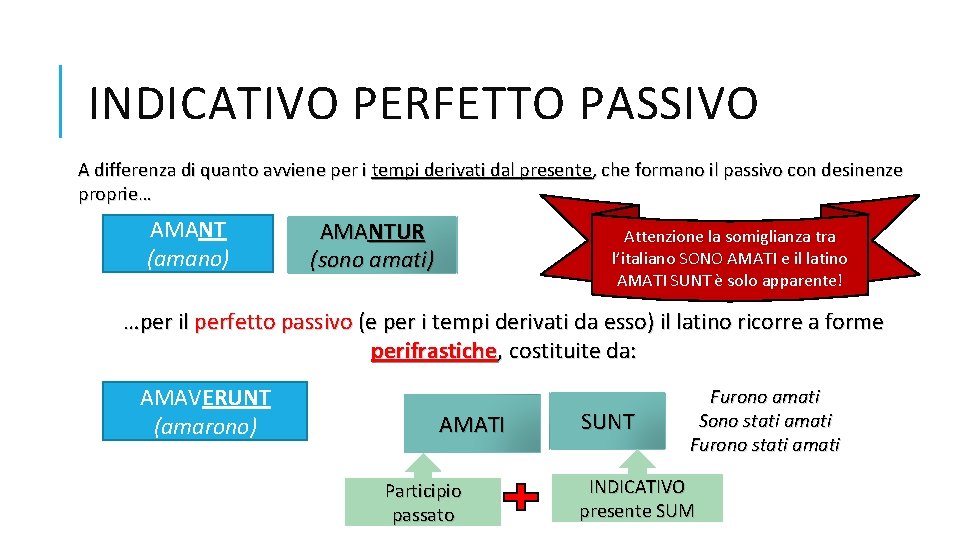 INDICATIVO PERFETTO PASSIVO

A differenza di quanto avviene per i tempi derivati dal presente, che formano il passivo con desinenze proprie…

AMANT
(amano)

AMANTUR
(sono amati)

Attenzione la somiglianza tra l'italiano SONO AMATI e il latino AMATI SUNT è solo apparente!

…per il perfetto passivo (e per i tempi derivati da esso) il latino ricorre a forme perifrastiche, costituite da:

AMAVERUNT
(amarono)

AMATI

SUNT

Furono amati
Sono stati amati
Furono stati amati

Participio passato

INDICATIVO presente SUM